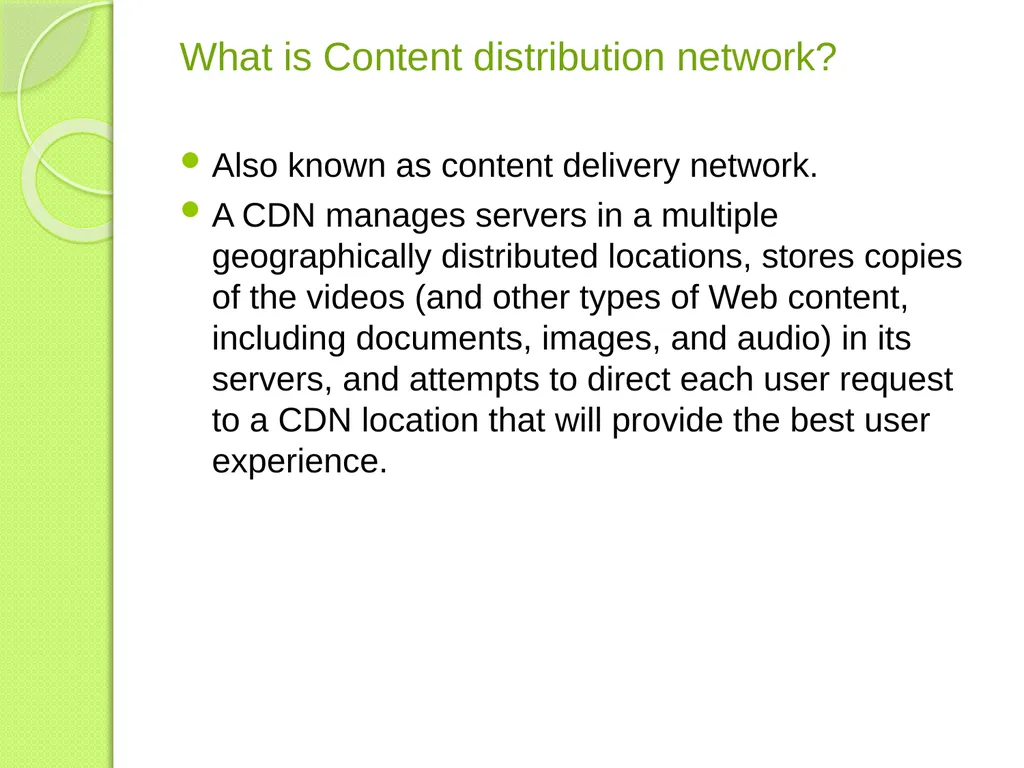 What is Content distribution network?

- Also known as content delivery network.
- A CDN manages servers in a multiple geographically distributed locations, stores copies of the videos (and other types of Web content, including documents, images, and audio) in its servers, and attempts to direct each user request to a CDN location that will provide the best user experience.